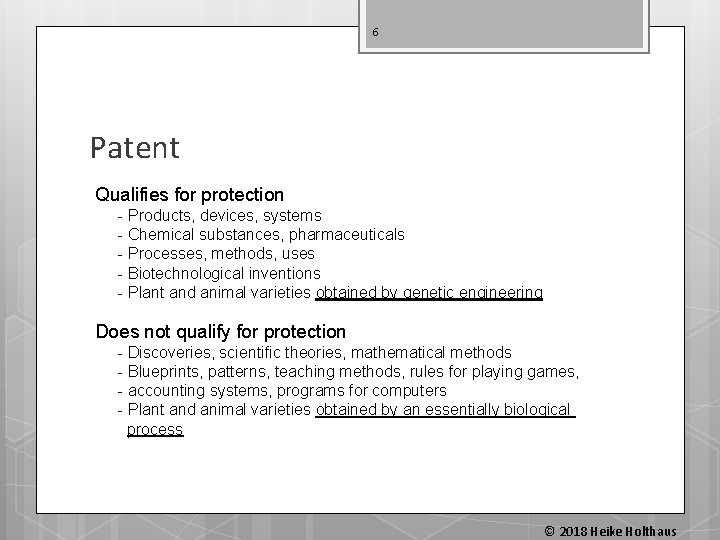 6

Patent

Qualifies for protection
- Products, devices, systems
- Chemical substances, pharmaceuticals
- Processes, methods, uses
- Biotechnological inventions
- Plant and animal varieties obtained by genetic engineering

Does not qualify for protection
- Discoveries, scientific theories, mathematical methods
- Blueprints, patterns, teaching methods, rules for playing games,
- accounting systems, programs for computers
- Plant and animal varieties obtained by an essentially biological process

© 2018 Heike Holthaus